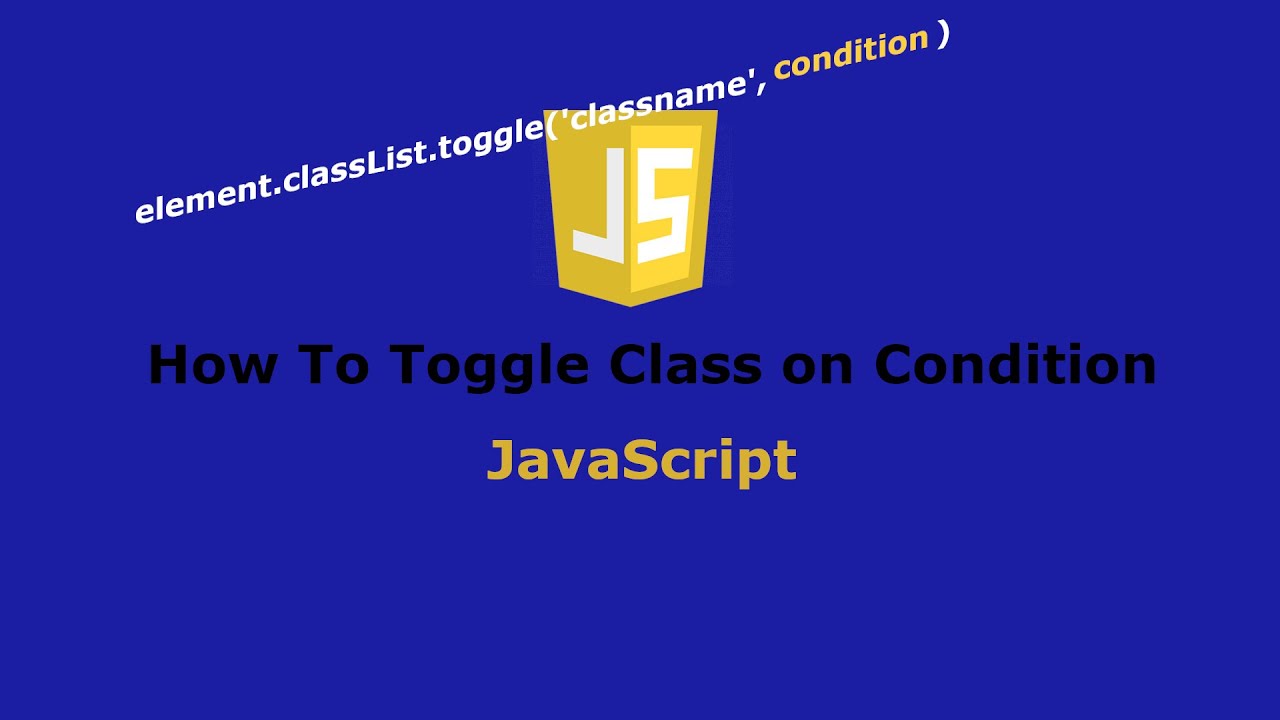 element.classList.toggle('classname', condition )

JS

How To Toggle Class on Condition

JavaScript